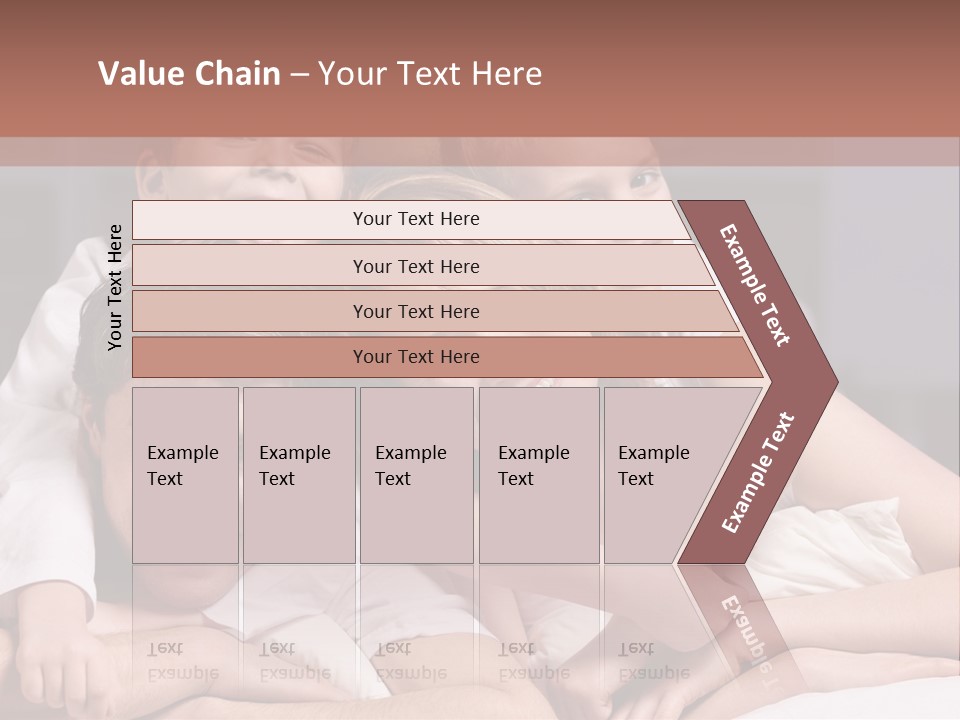 Value Chain – Your Text Here

Your Text Here

Your Text Here

Your Text Here

Your Text Here

Your Text Here

Example Text

Example Text

Example Text

Example Text

Example Text

Example Text

Example Text